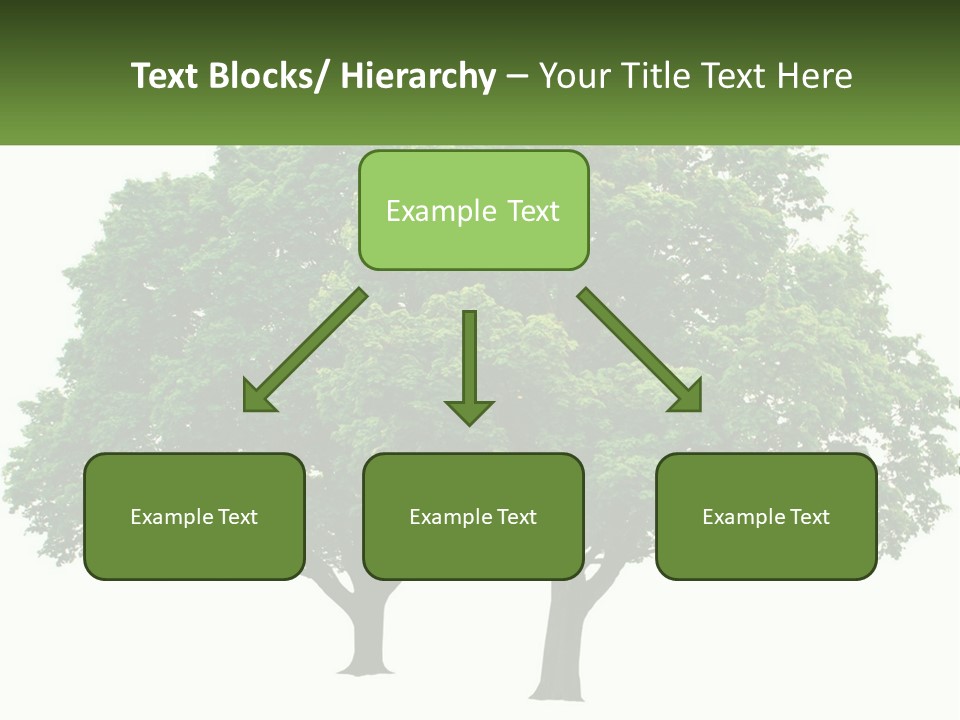 Text Blocks/ Hierarchy – Your Title Text Here

Example Text

Example Text

Example Text

Example Text